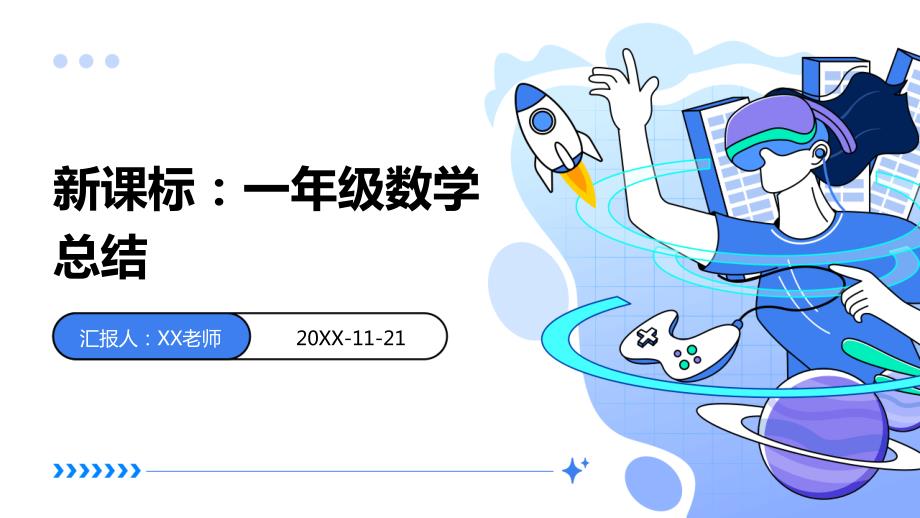 新课标：一年级数学总结

汇报人：XX老师

20XX-11-21